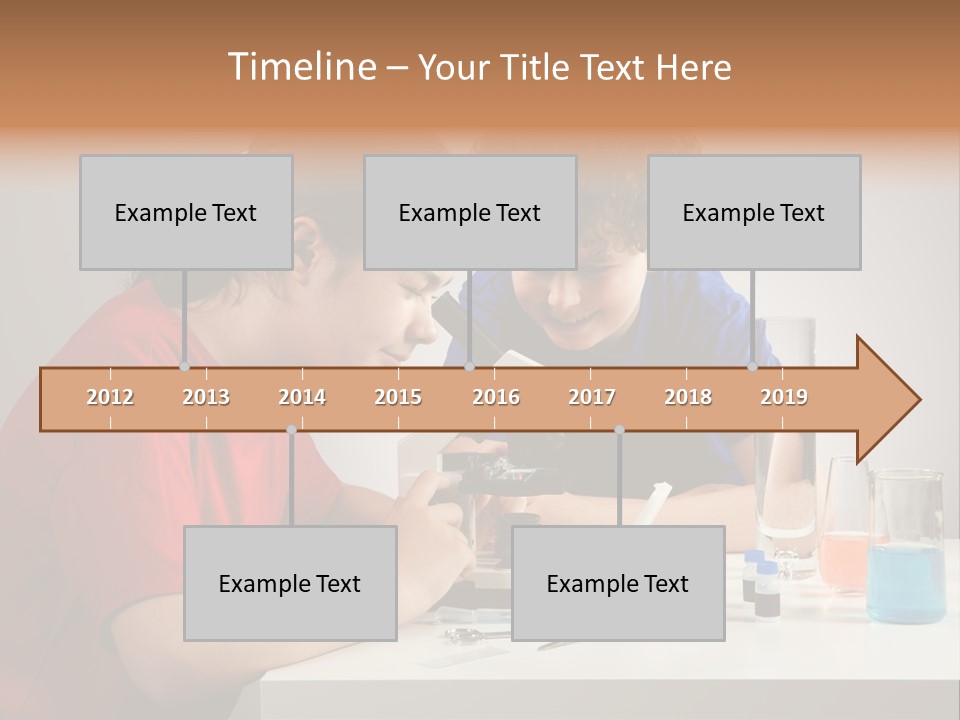 Timeline – Your Title Text Here

Example Text

Example Text

Example Text

2012 2013 2014 2015 2016 2017 2018 2019

Example Text

Example Text